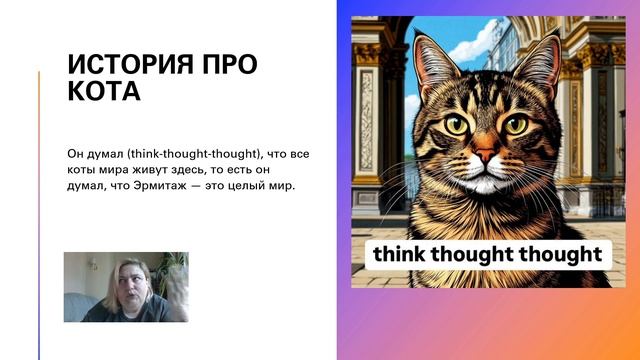 ИСТОРИЯ ПРО КОТА

Он думал (think-thought-thought), что все коты мира живут здесь, то есть он думал, что Эрмитаж — это целый мир.

think thought thought